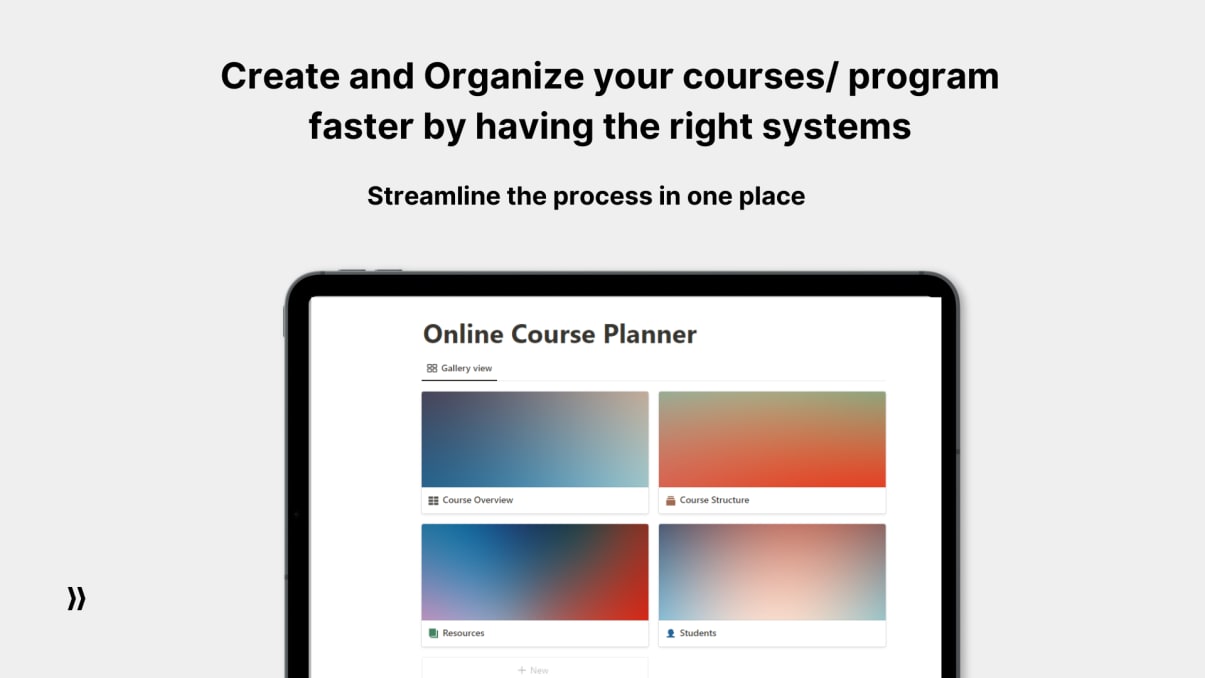 Create and Organize your courses/ program faster by having the right systems

Streamline the process in one place

Online Course Planner

Gallery view

Course Overview

Course Structure

Resources

Students

+ New